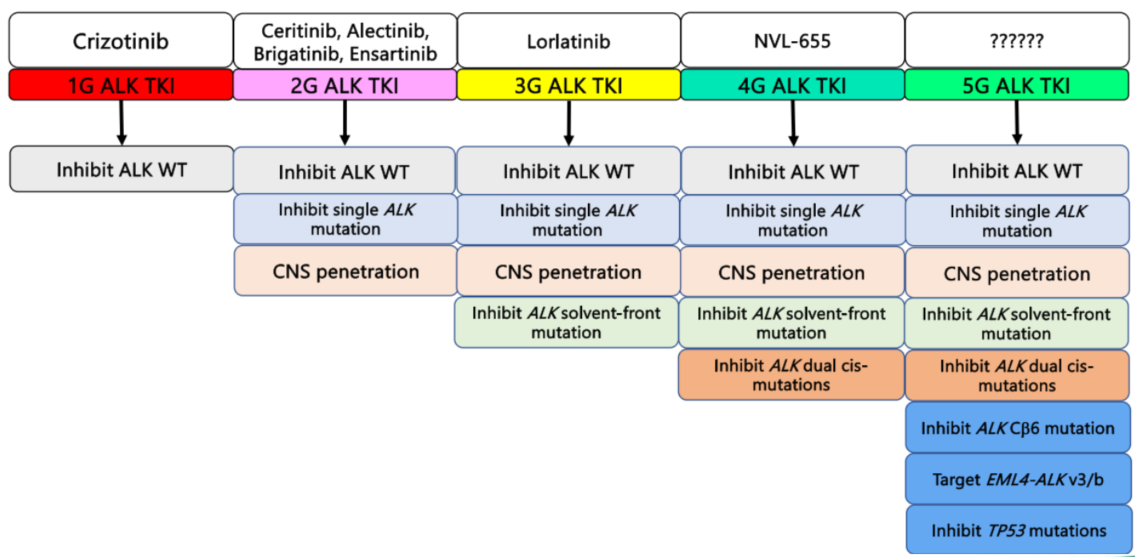 Crizotinib

1G ALK TKI

Inhibit ALK WT

Ceritinib, Alectinib, Brigatinib, Ensartinib

2G ALK TKI

Inhibit ALK WT

Inhibit single ALK mutation

CNS penetration

Lorlatinib

3G ALK TKI

Inhibit ALK WT

Inhibit single ALK mutation

CNS penetration

Inhibit ALK solvent-front mutation

NVL-655

4G ALK TKI

Inhibit ALK WT

Inhibit single ALK mutation

CNS penetration

Inhibit ALK solvent-front mutation

Inhibit ALK dual cis-mutations

??????

5G ALK TKI

Inhibit ALK WT

Inhibit single ALK mutation

CNS penetration

Inhibit ALK solvent-front mutation

Inhibit ALK dual cis-mutations

Inhibit ALK Cβ6 mutation

Target EML4-ALK v3/b

Inhibit TP53 mutations